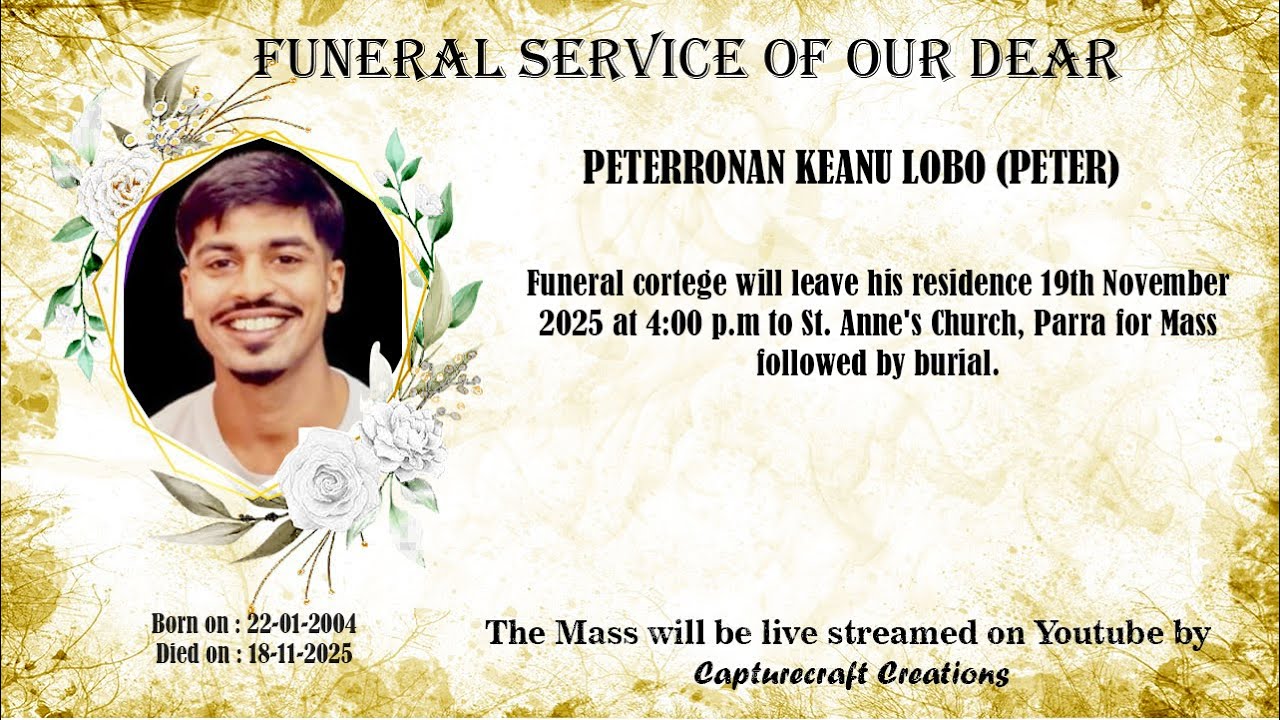 FUNERAL SERVICE OF OUR DEAR

PETERRONAN KEANU LOBO (PETER)

Funeral cortege will leave his residence 19th November 2025 at 4:00 p.m to St. Anne's Church, Parra for Mass followed by burial.

Born on : 22-01-2004
Died on : 18-11-2025

The Mass will be live streamed on Youtube by
Capturecraft Creations